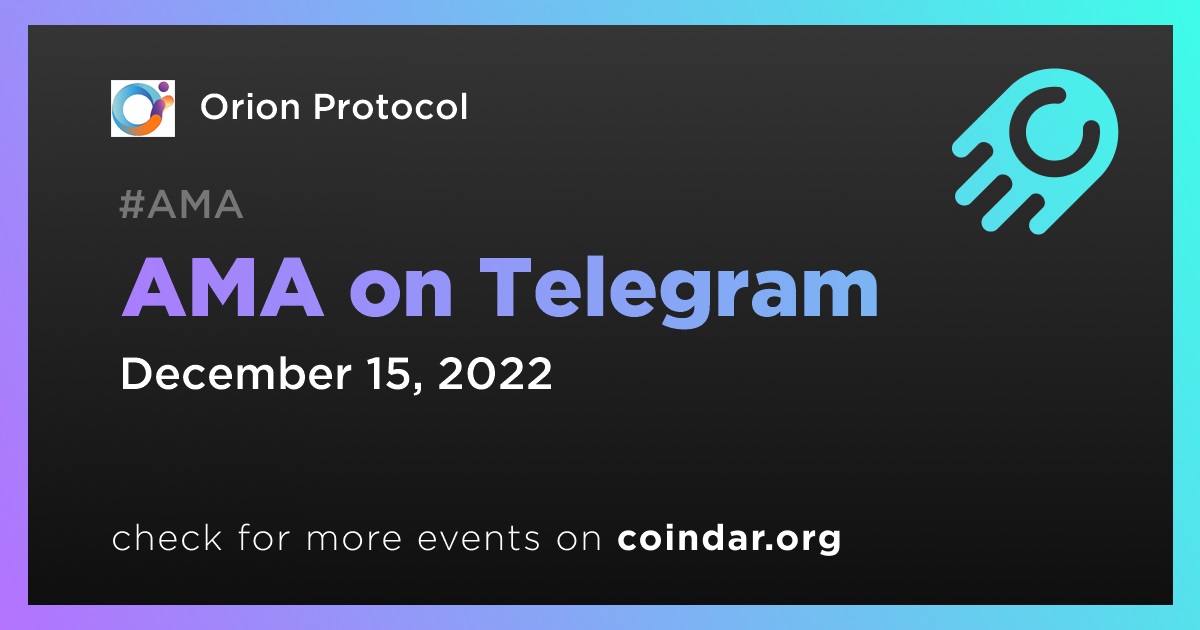 Orion Protocol

#AMA

AMA on Telegram

December 15, 2022

check for more events on coindar.org